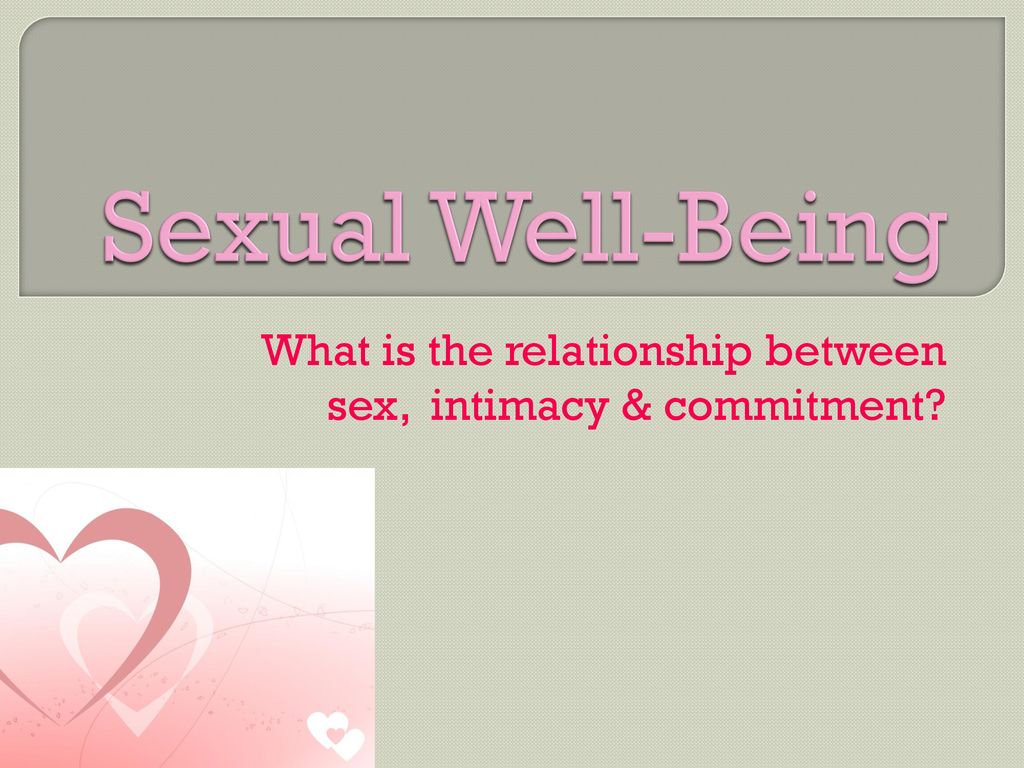 Sexual Well-Being

What is the relationship between sex, intimacy & commitment?